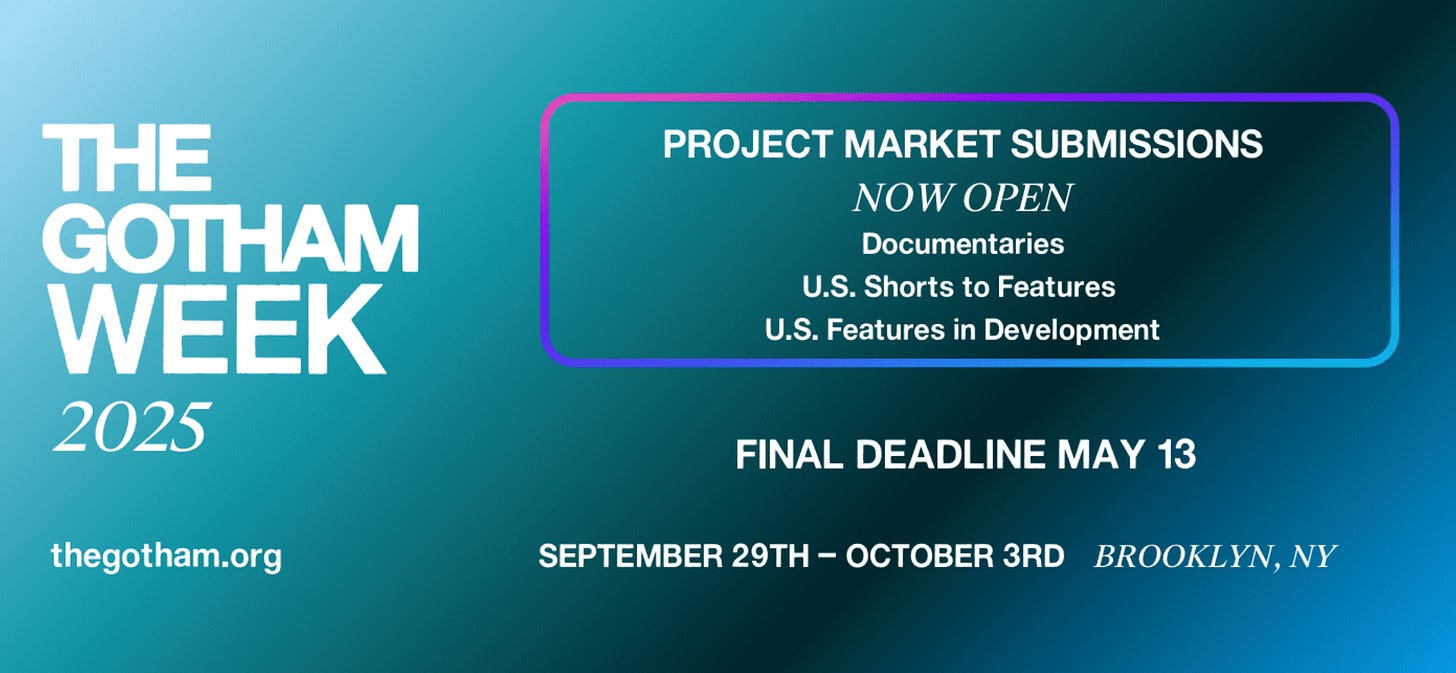 THE GOTHAM WEEK
2025

thegotham.org

PROJECT MARKET SUBMISSIONS
NOW OPEN
Documentaries
U.S. Shorts to Features
U.S. Features in Development

FINAL DEADLINE MAY 13

SEPTEMBER 29TH – OCTOBER 3RD BROOKLYN, NY